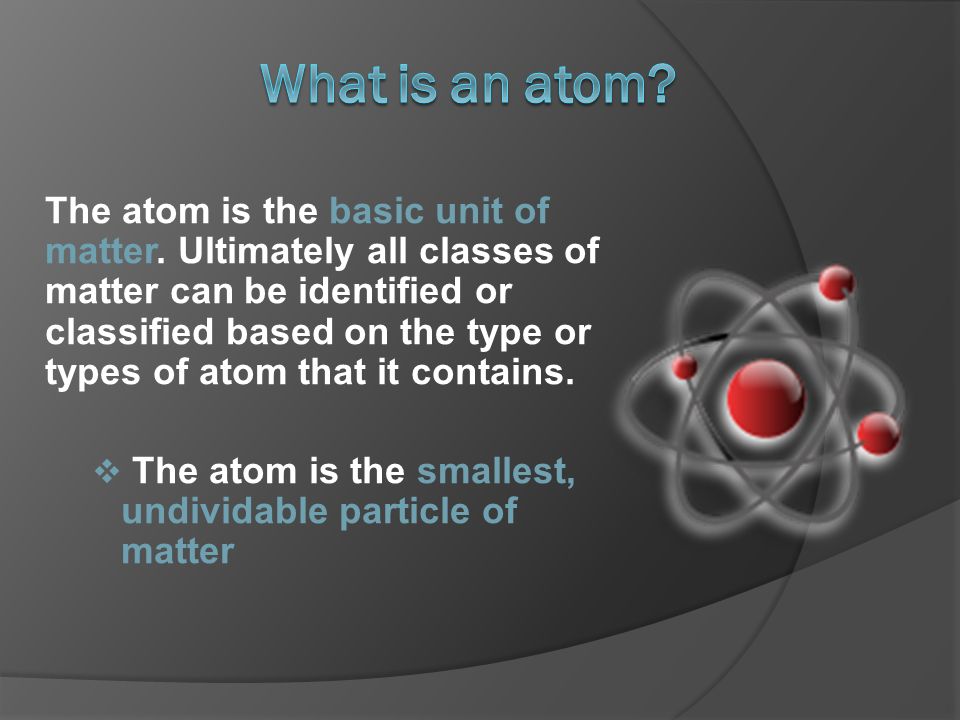 What is an atom?

The atom is the basic unit of matter. Ultimately all classes of matter can be identified or classified based on the type or types of atom that it contains.

❖ The atom is the smallest, undividable particle of matter